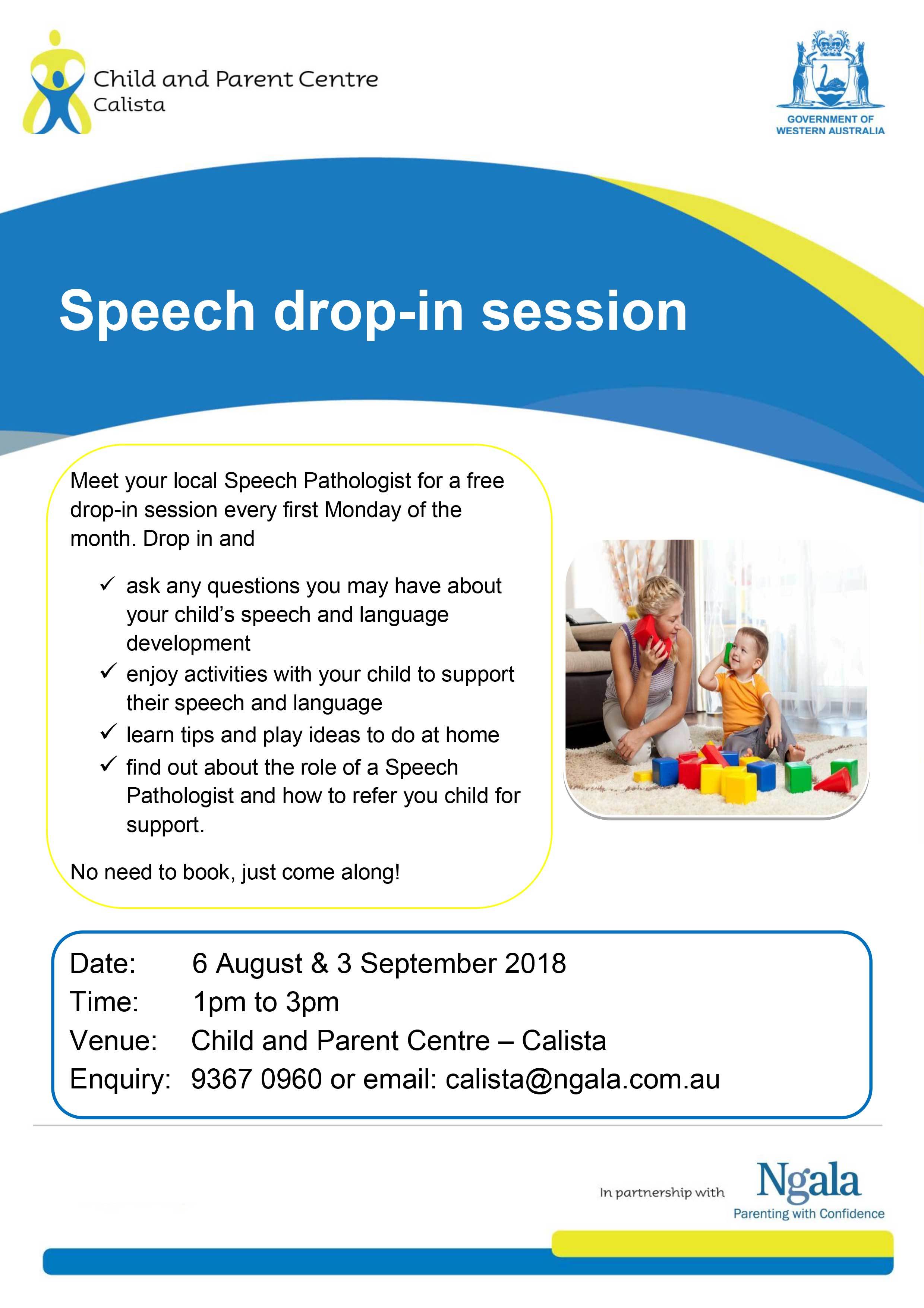 Child and Parent Centre
Calista

GOVERNMENT OF
WESTERN AUSTRALIA

Speech drop-in session

Meet your local Speech Pathologist for a free drop-in session every first Monday of the month. Drop in and

✓ ask any questions you may have about your child's speech and language development
✓ enjoy activities with your child to support their speech and language
✓ learn tips and play ideas to do at home
✓ find out about the role of a Speech Pathologist and how to refer you child for support.

No need to book, just come along!

Date: 6 August & 3 September 2018
Time: 1pm to 3pm
Venue: Child and Parent Centre – Calista
Enquiry: 9367 0960 or email: calista@ngala.com.au

In partnership with
Ngala
Parenting with Confidence